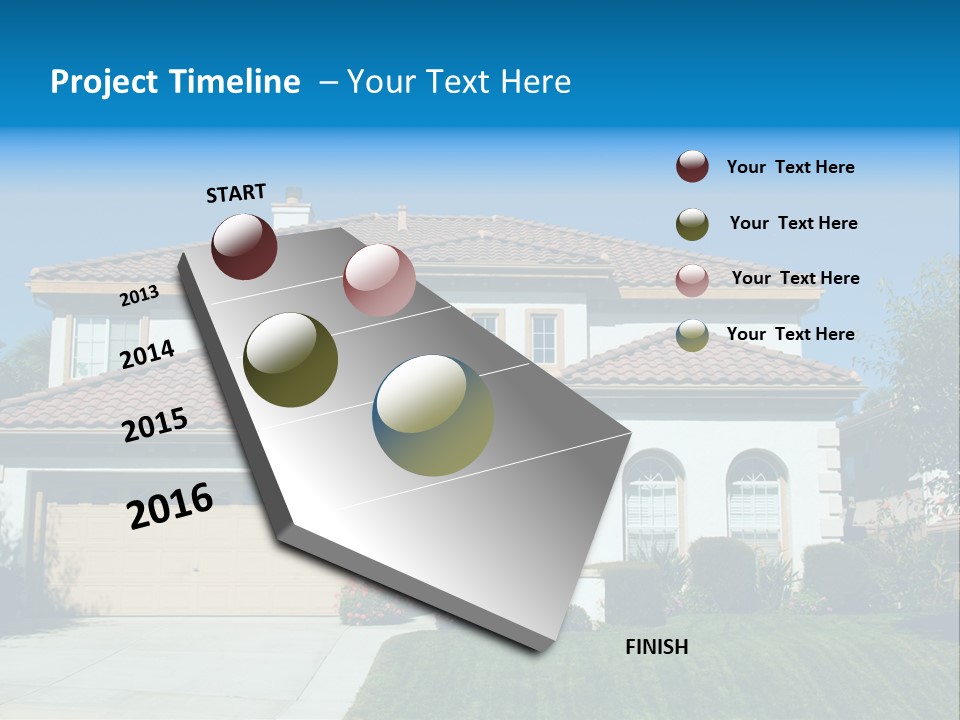 Project Timeline – Your Text Here

START

2013

2014

2015

2016

FINISH

Your Text Here

Your Text Here

Your Text Here

Your Text Here